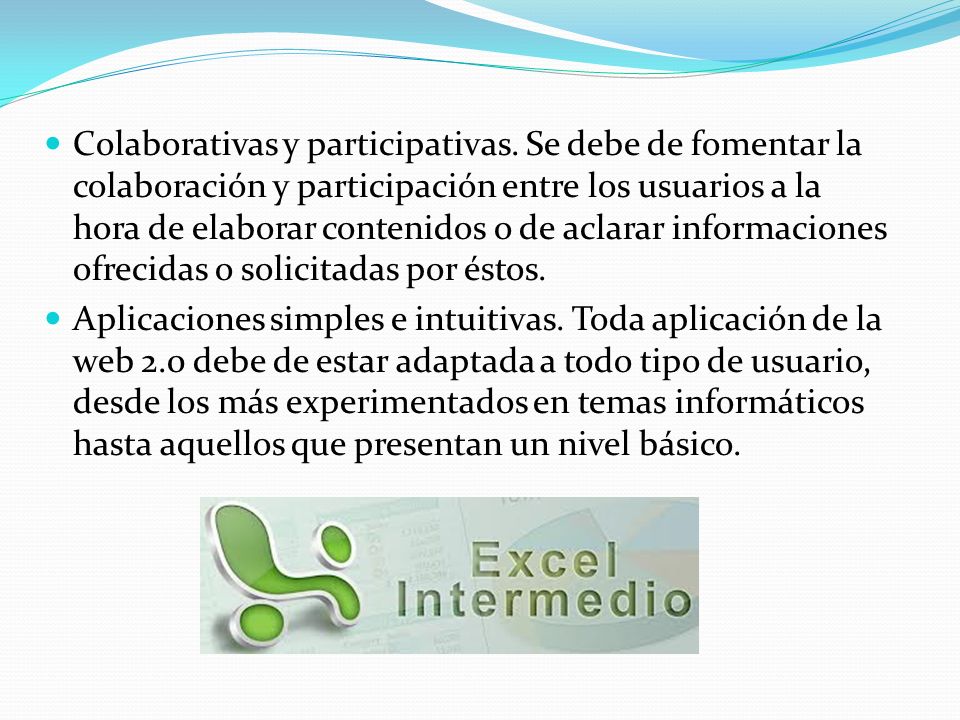 Colaborativas y participativas. Se debe de fomentar la colaboración y participación entre los usuarios a la hora de elaborar contenidos o de aclarar informaciones ofrecidas o solicitadas por éstos.

Aplicaciones simples e intuitivas. Toda aplicación de la web 2.0 debe de estar adaptada a todo tipo de usuario, desde los más experimentados en temas informáticos hasta aquellos que presentan un nivel básico.

Excel
Intermedio